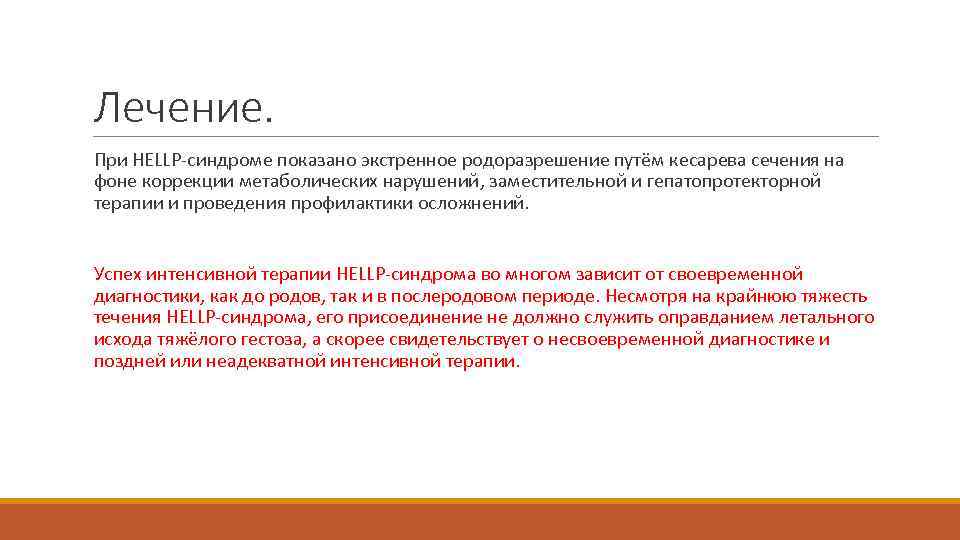 Лечение.

При HELLP-синдроме показано экстренное родоразрешение путём кесарева сечения на фоне коррекции метаболических нарушений, заместительной и гепатопротекторной терапии и проведения профилактики осложнений.

Успех интенсивной терапии HELLP-синдрома во многом зависит от своевременной диагностики, как до родов, так и в послеродовом периоде. Несмотря на крайнюю тяжесть течения HELLP-синдрома, его присоединение не должно служить оправданием летального исхода тяжёлого гестоза, а скорее свидетельствует о несвоевременной диагностике и поздней или неадекватной интенсивной терапии.